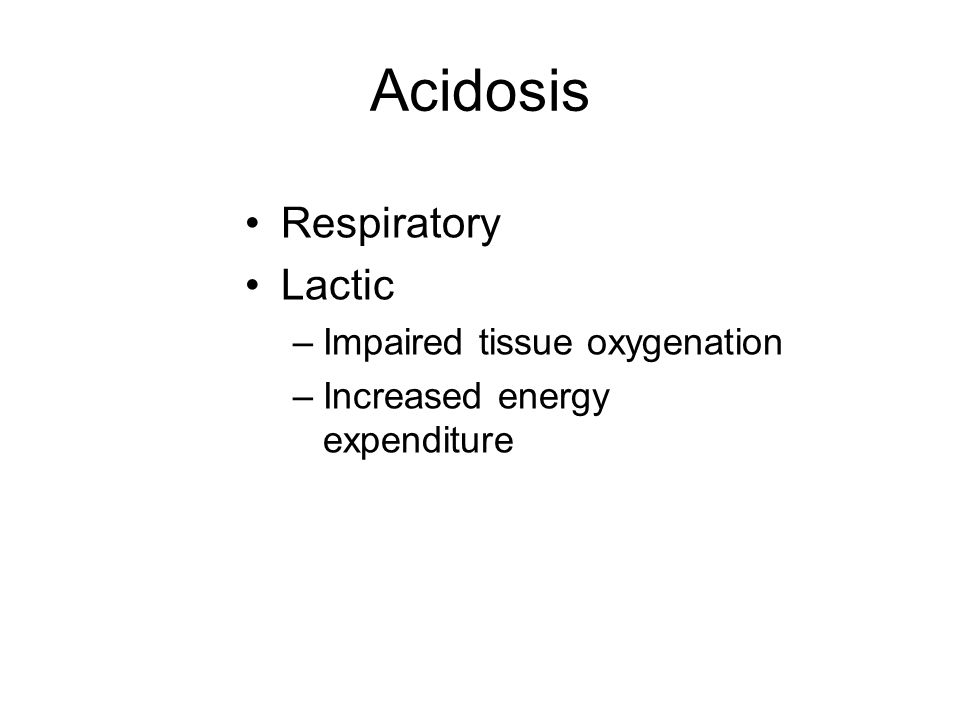 Acidosis

• Respiratory
• Lactic
  – Impaired tissue oxygenation
  – Increased energy expenditure